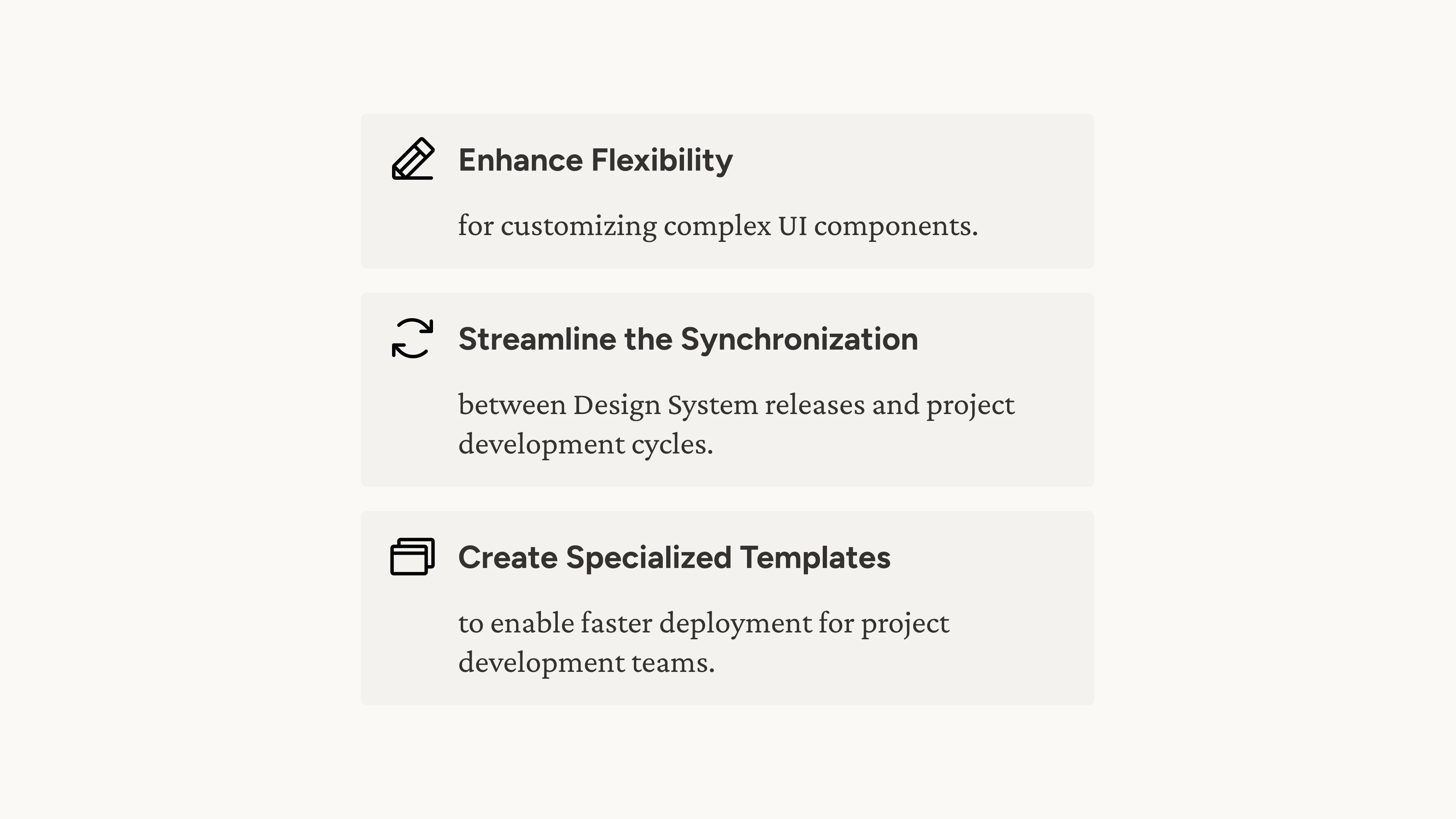 Enhance Flexibility

for customizing complex UI components.

Streamline the Synchronization

between Design System releases and project development cycles.

Create Specialized Templates

to enable faster deployment for project development teams.